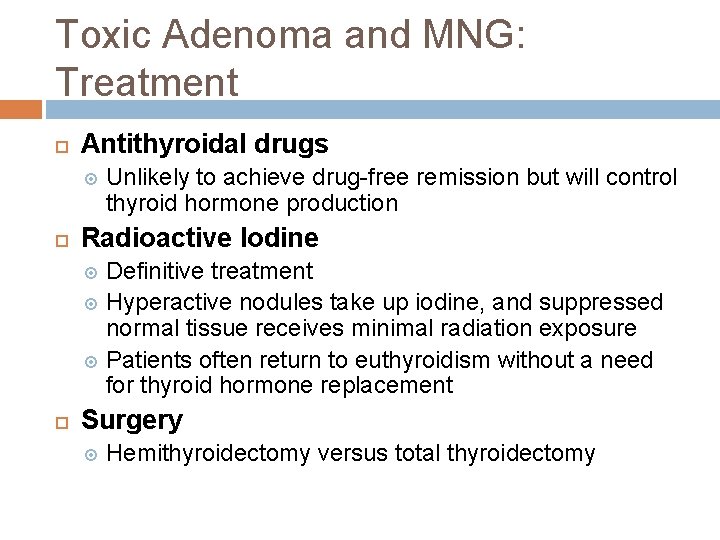 Toxic Adenoma and MNG: Treatment

Antithyroidal drugs

Unlikely to achieve drug-free remission but will control thyroid hormone production

Radioactive Iodine

Definitive treatment

Hyperactive nodules take up iodine, and suppressed normal tissue receives minimal radiation exposure

Patients often return to euthyroidism without a need for thyroid hormone replacement

Surgery

Hemithyroidectomy versus total thyroidectomy